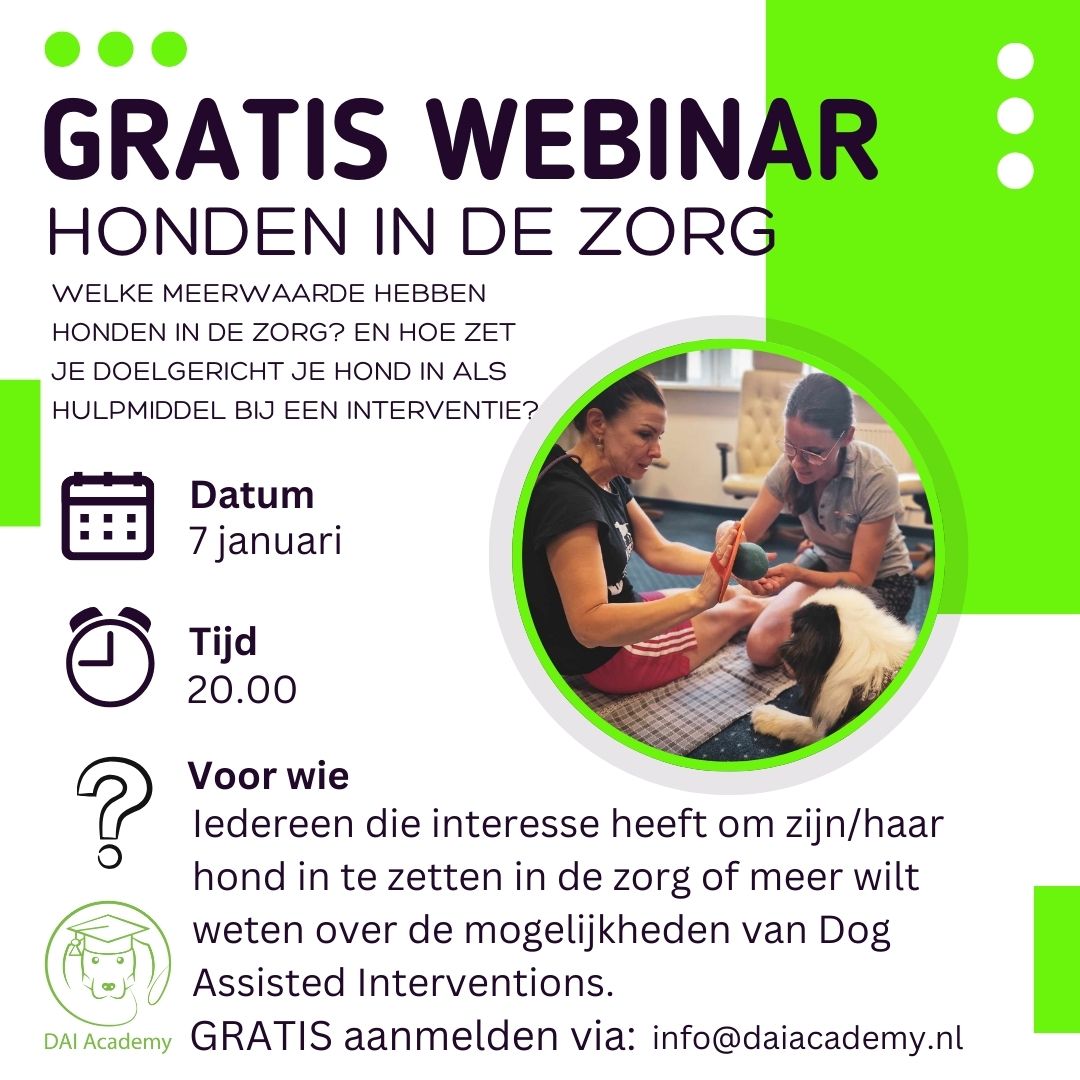 GRATIS WEBINAR
HONDEN IN DE ZORG

WELKE MEERWAARDE HEBBEN HONDEN IN DE ZORG? EN HOE ZET JE DOELGERICHT JE HOND IN ALS HULPMIDDEL BIJ EEN INTERVENTIE?

Datum
7 januari

Tijd
20.00

Voor wie
Iedereen die interesse heeft om zijn/haar hond in te zetten in de zorg of meer wilt weten over de mogelijkheden van Dog Assisted Interventions.

GRATIS aanmelden via: info@daiacademy.nl

DAI Academy